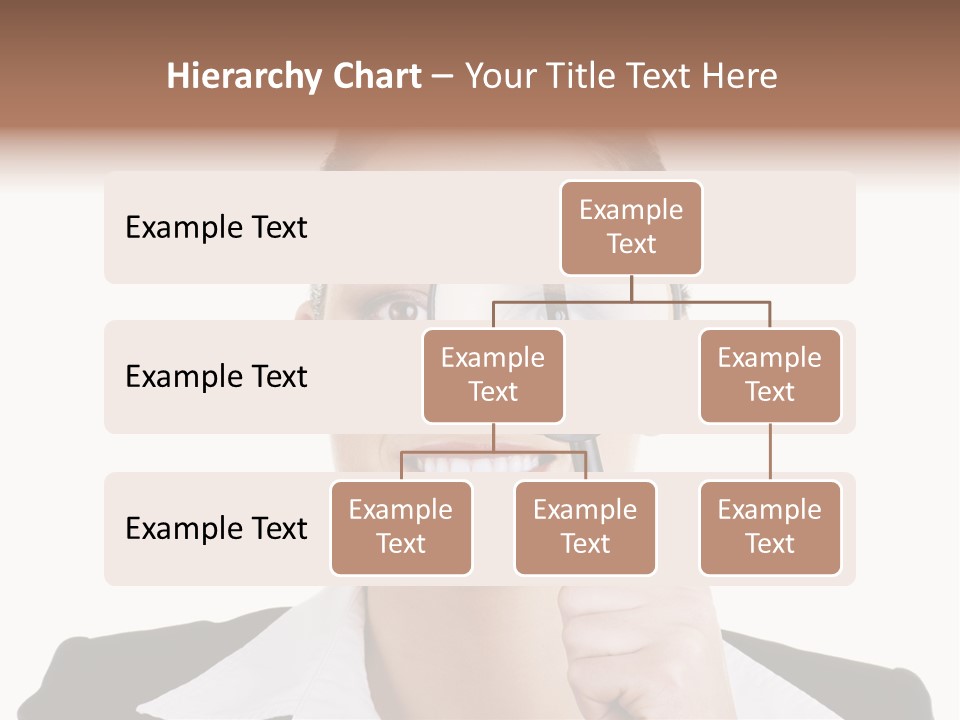 Hierarchy Chart – Your Title Text Here

Example Text

Example Text

Example Text

Example Text

Example Text

Example Text

Example Text

Example Text

Example Text